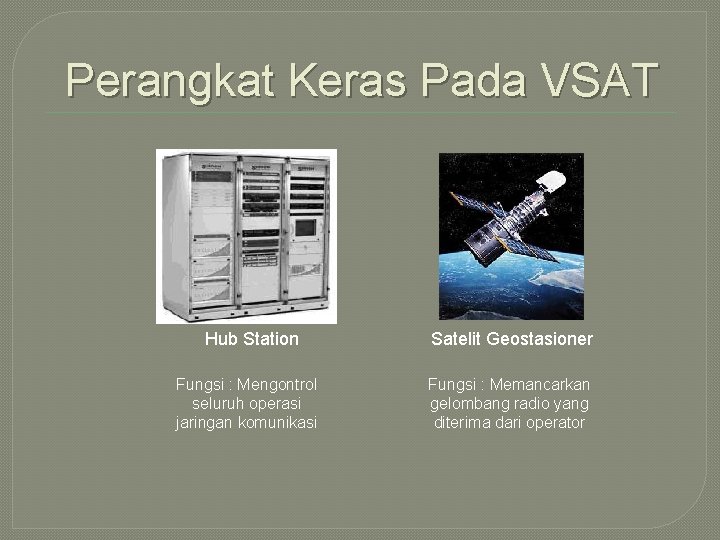 Perangkat Keras Pada VSAT

Hub Station

Fungsi : Mengontrol seluruh operasi jaringan komunikasi

Satelit Geostasioner

Fungsi : Memancarkan gelombang radio yang diterima dari operator